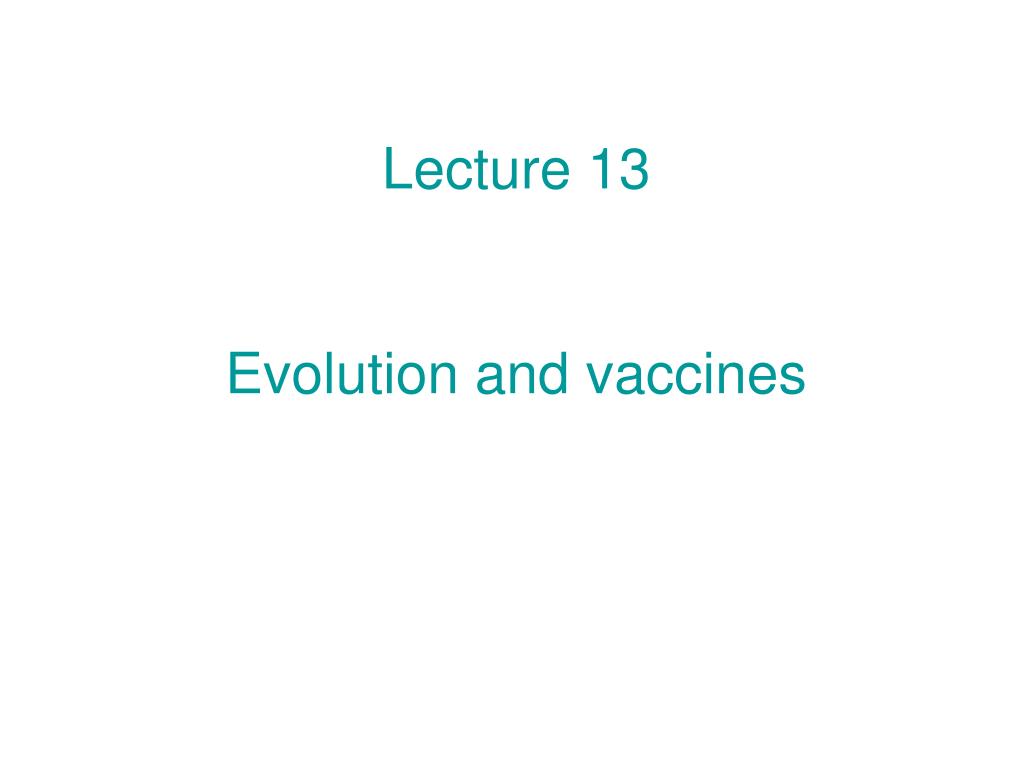 Lecture 13

Evolution and vaccines